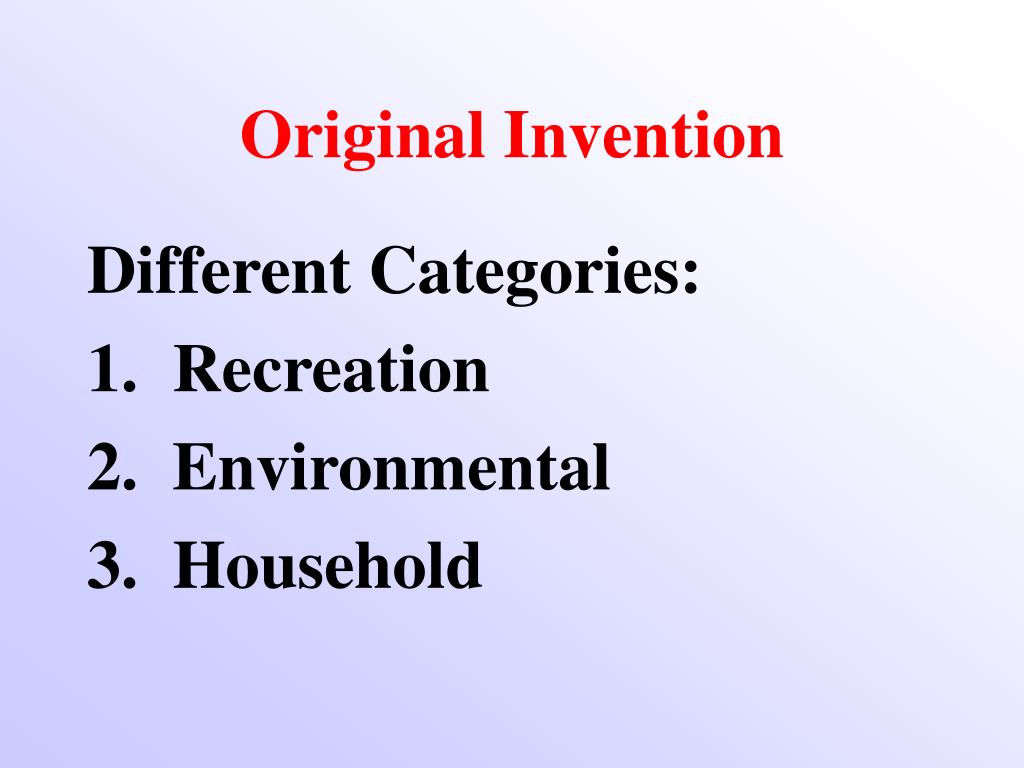 Original Invention

Different Categories:

1. Recreation
2. Environmental
3. Household